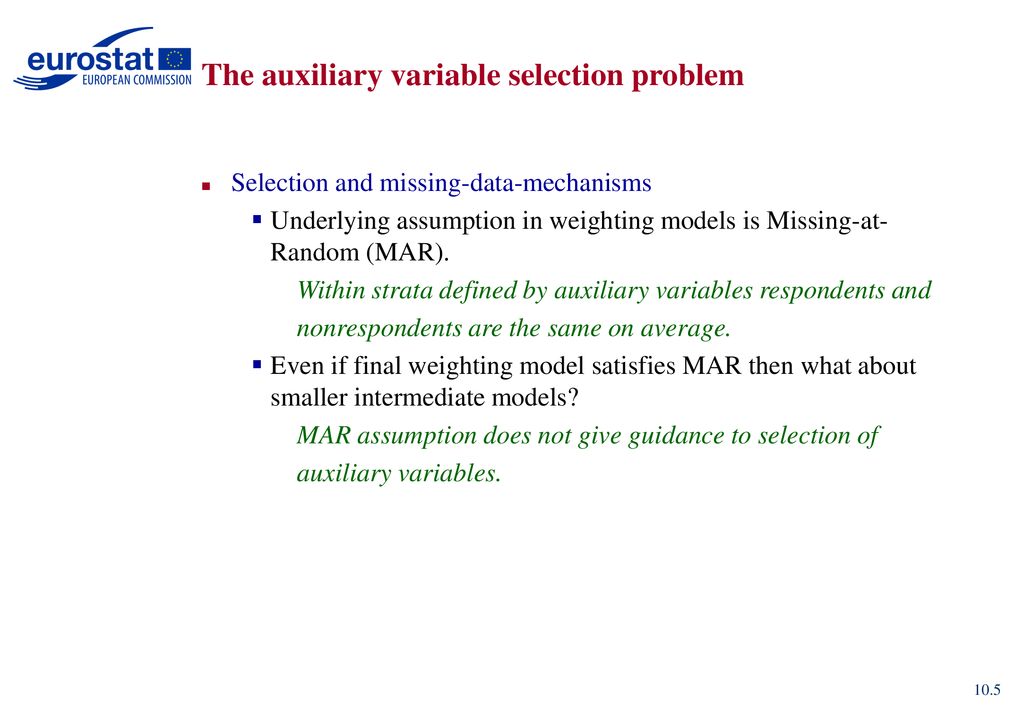 eurostat
EUROPEAN COMMISSION

The auxiliary variable selection problem

Selection and missing-data-mechanisms

Underlying assumption in weighting models is Missing-at-Random (MAR).

Within strata defined by auxiliary variables respondents and nonrespondents are the same on average.

Even if final weighting model satisfies MAR then what about smaller intermediate models?

MAR assumption does not give guidance to selection of auxiliary variables.

10.5